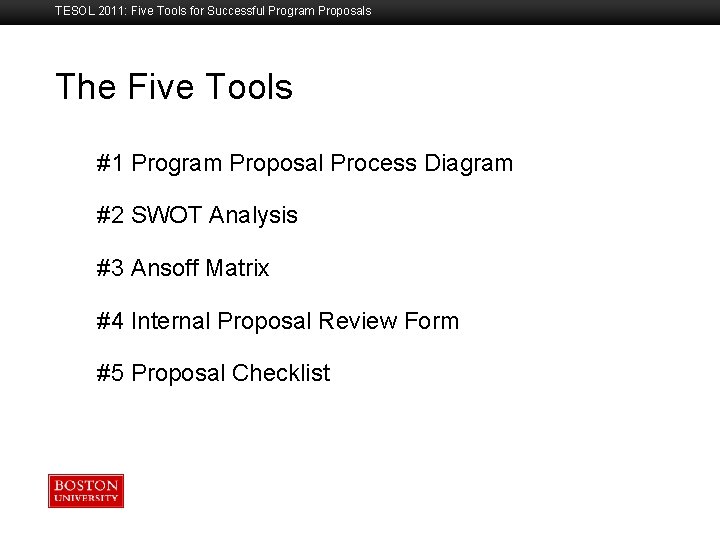 TESOL 2011: Five Tools for Successful Program Proposals

The Five Tools

#1 Program Proposal Process Diagram

#2 SWOT Analysis

#3 Ansoff Matrix

#4 Internal Proposal Review Form

#5 Proposal Checklist

BOSTON UNIVERSITY